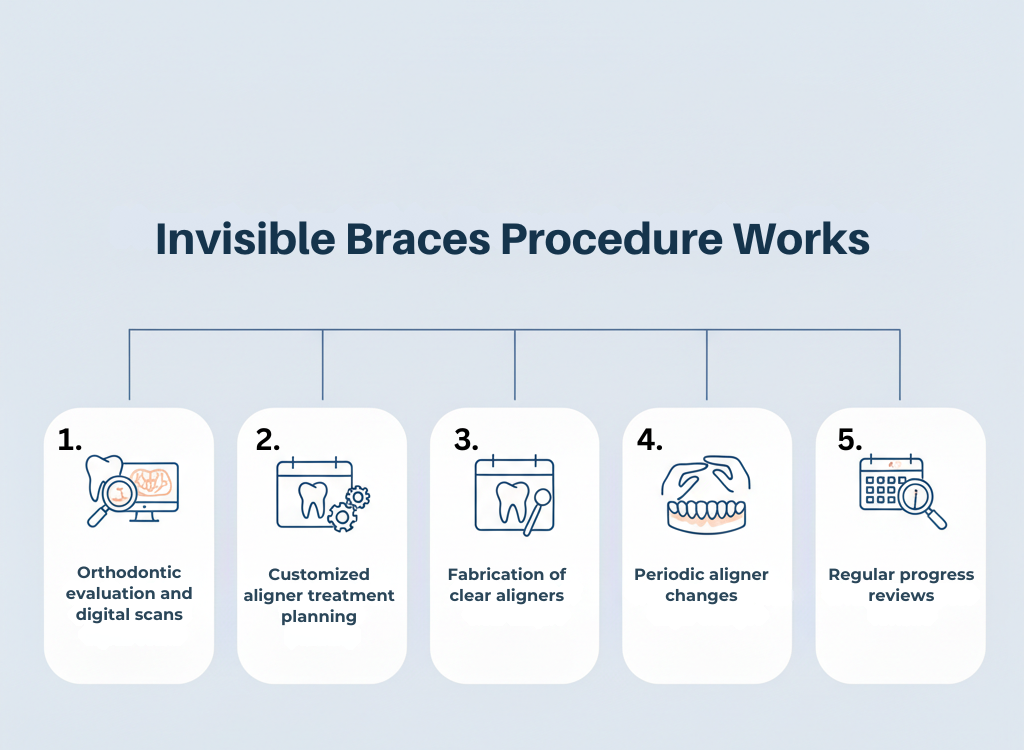 Invisible Braces Procedure Works

1.
Orthodontic evaluation and digital scans

2.
Customized aligner treatment planning

3.
Fabrication of clear aligners

4.
Periodic aligner changes

5.
Regular progress reviews